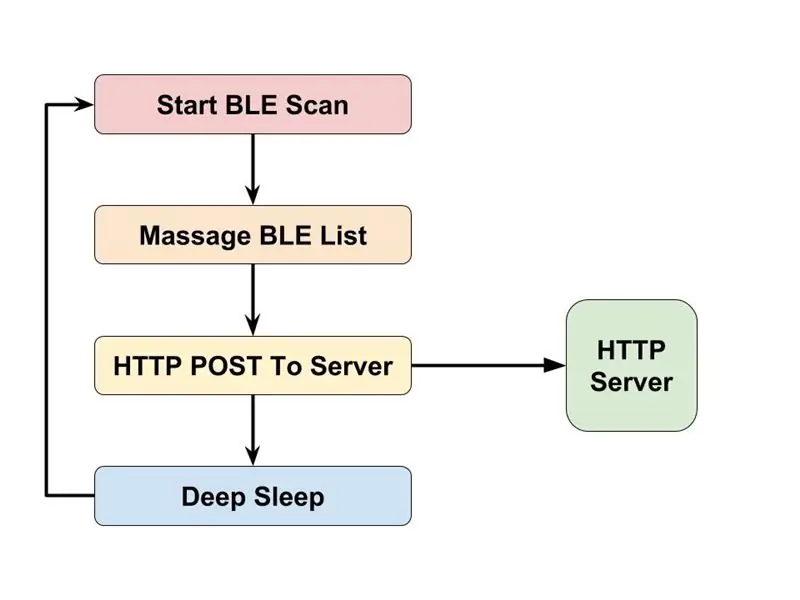 Start BLE Scan

Massage BLE List

HTTP POST To Server

HTTP Server

Deep Sleep